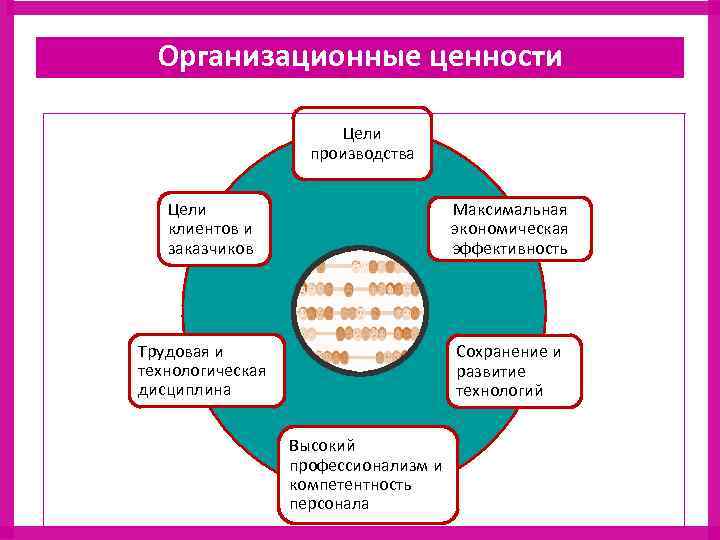 Организационные ценности

Цели производства

Максимальная экономическая эффективность

Сохранение и развитие технологий

Высокий профессионализм и компетентность персонала

Трудовая и технологическая дисциплина

Цели клиентов и заказчиков